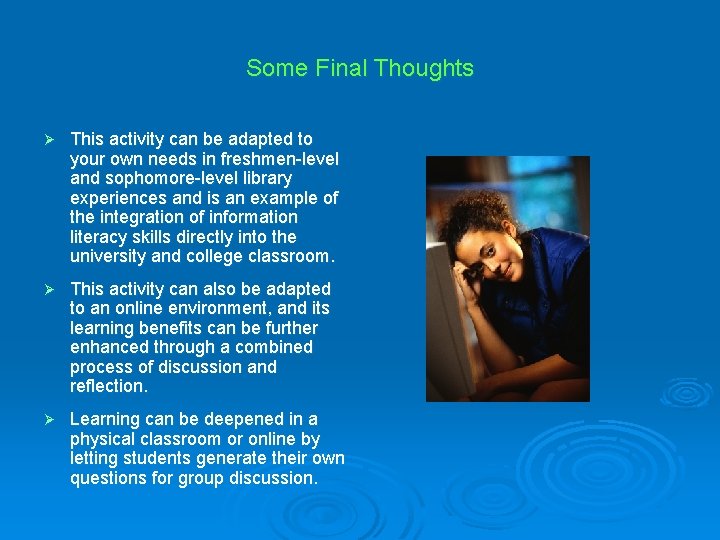 Some Final Thoughts

➢ This activity can be adapted to your own needs in freshmen-level and sophomore-level library experiences and is an example of the integration of information literacy skills directly into the university and college classroom.

➢ This activity can also be adapted to an online environment, and its learning benefits can be further enhanced through a combined process of discussion and reflection.

➢ Learning can be deepened in a physical classroom or online by letting students generate their own questions for group discussion.